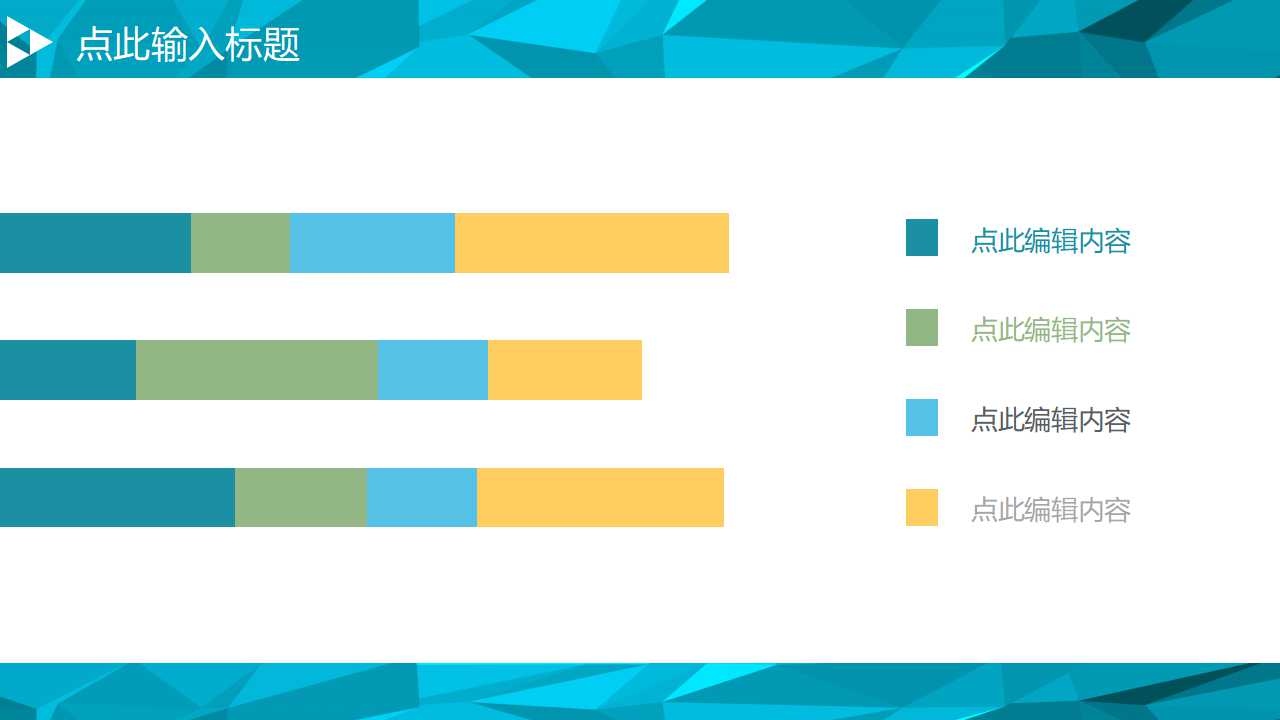 点此输入标题

点此编辑内容

点此编辑内容

点此编辑内容

点此编辑内容